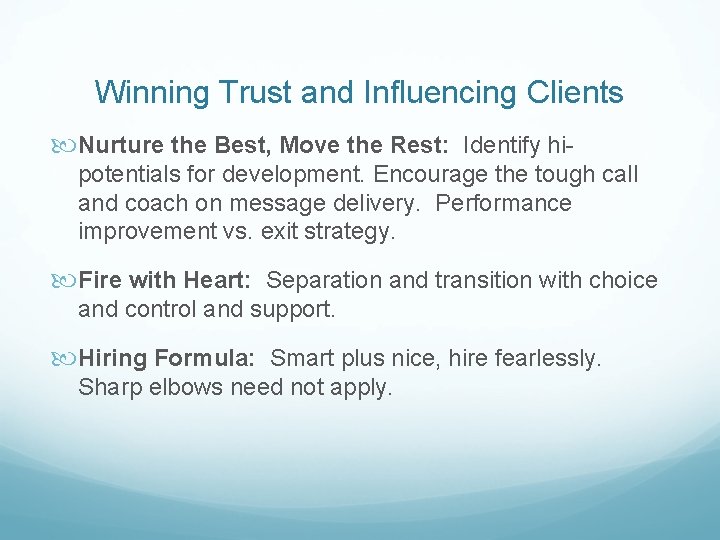 Winning Trust and Influencing Clients

Nurture the Best, Move the Rest: Identify hi-potentials for development. Encourage the tough call and coach on message delivery. Performance improvement vs. exit strategy.

Fire with Heart: Separation and transition with choice and control and support.

Hiring Formula: Smart plus nice, hire fearlessly. Sharp elbows need not apply.